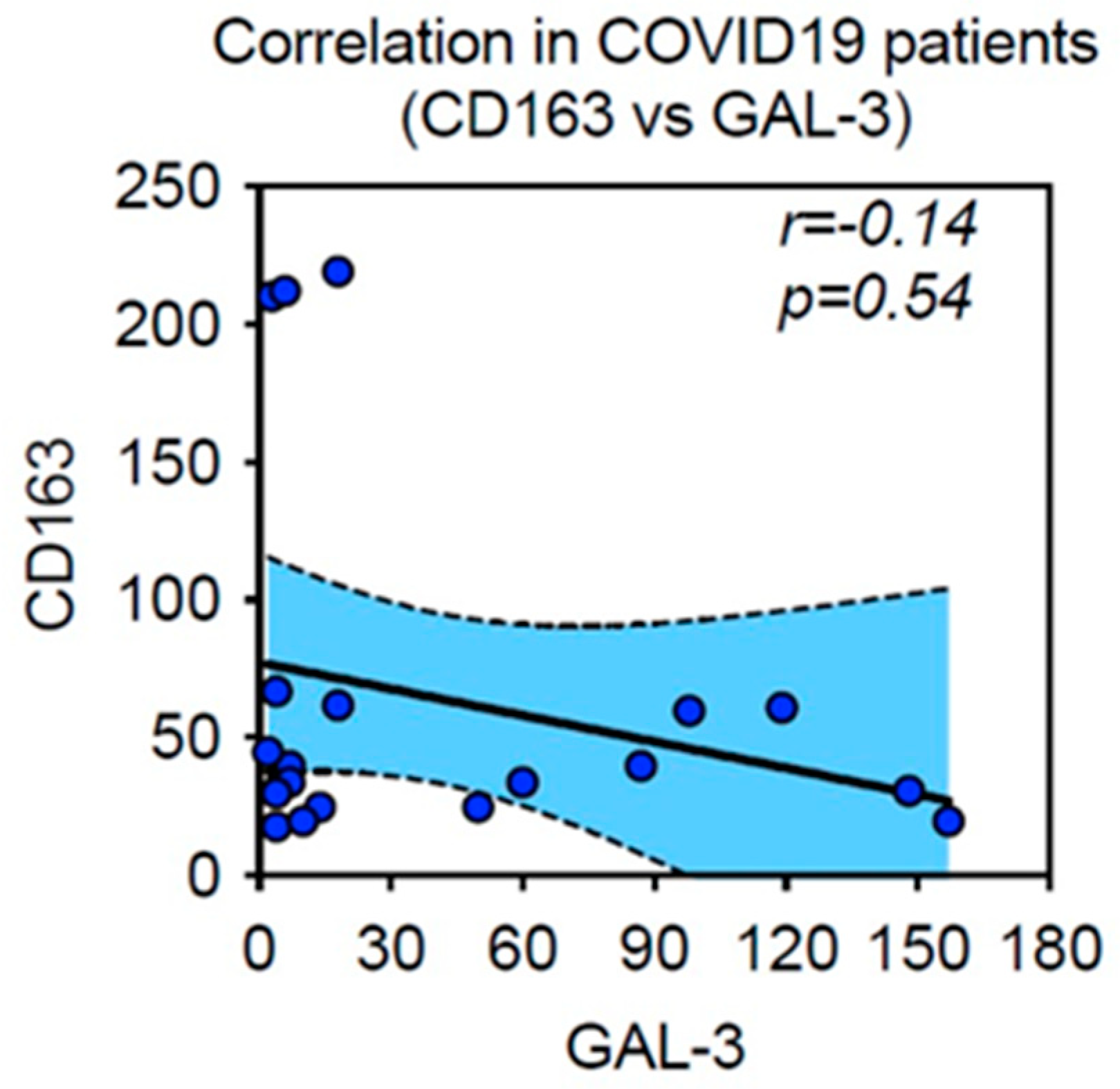 Correlation in COVID19 patients
(CD163 vs GAL-3)

r=-0.14
p=0.54

CD163

250
200
150
100
50
0

0
30
60
90
120
150
180

GAL-3